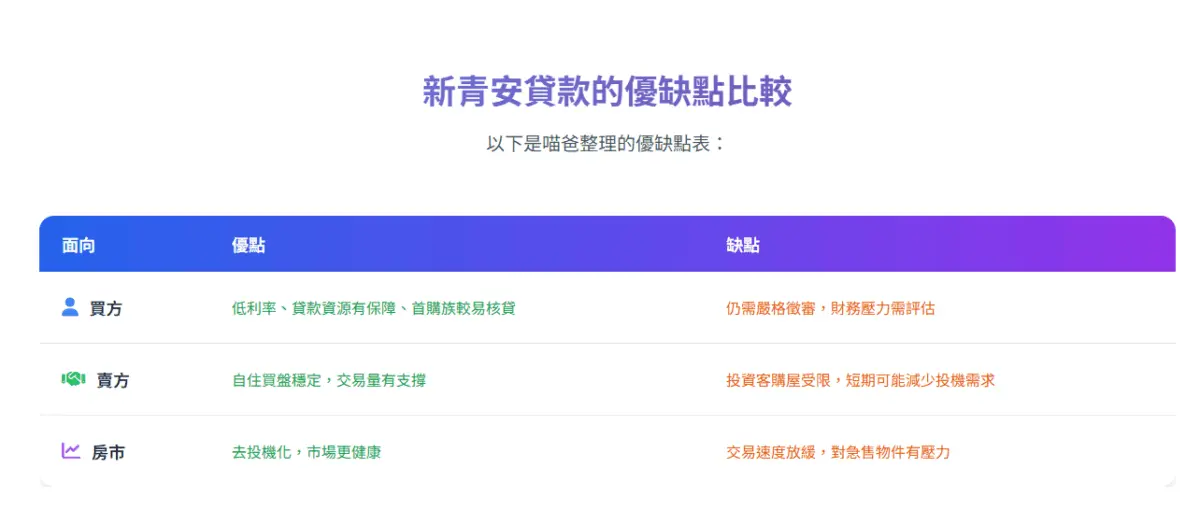 新青安貸款的優缺點比較

以下是喵爸整理的優缺點表：

| 面向 | 優點 | 缺點 |
|---|---|---|
| 買方 | 低利率、貸款資源有保障、首購族較易核貸 | 仍需嚴格徵審，財務壓力需評估 |
| 賣方 | 自住買盤穩定，交易量有支撐 | 投資客購屋受限，短期可能減少投機需求 |
| 房市 | 去投機化，市場更健康 | 交易速度放緩，對急售物件有壓力 |